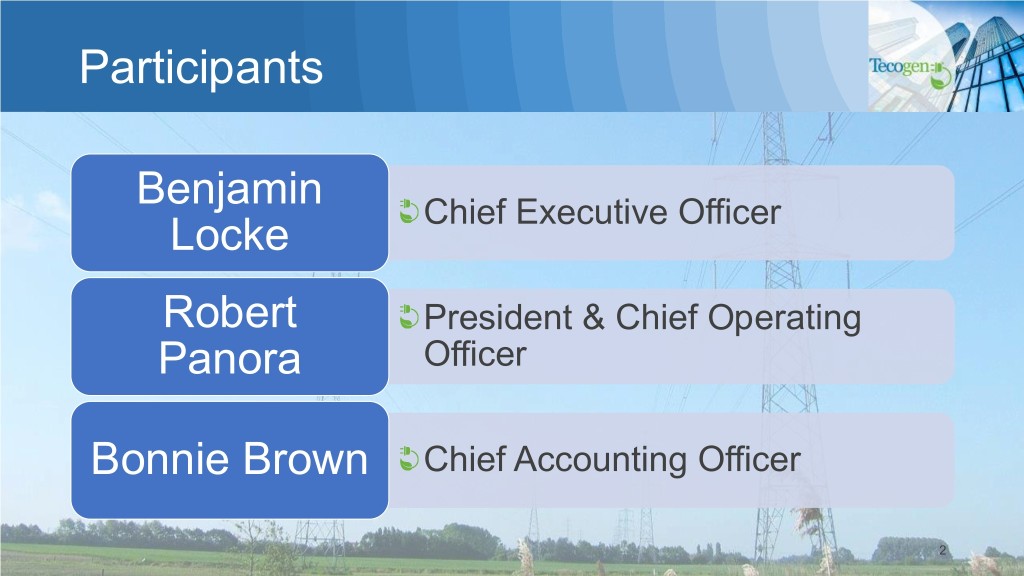 Participants

Tecogen

Benjamin Locke

Chief Executive Officer

Robert Panora

President & Chief Operating Officer

Bonnie Brown

Chief Accounting Officer

2